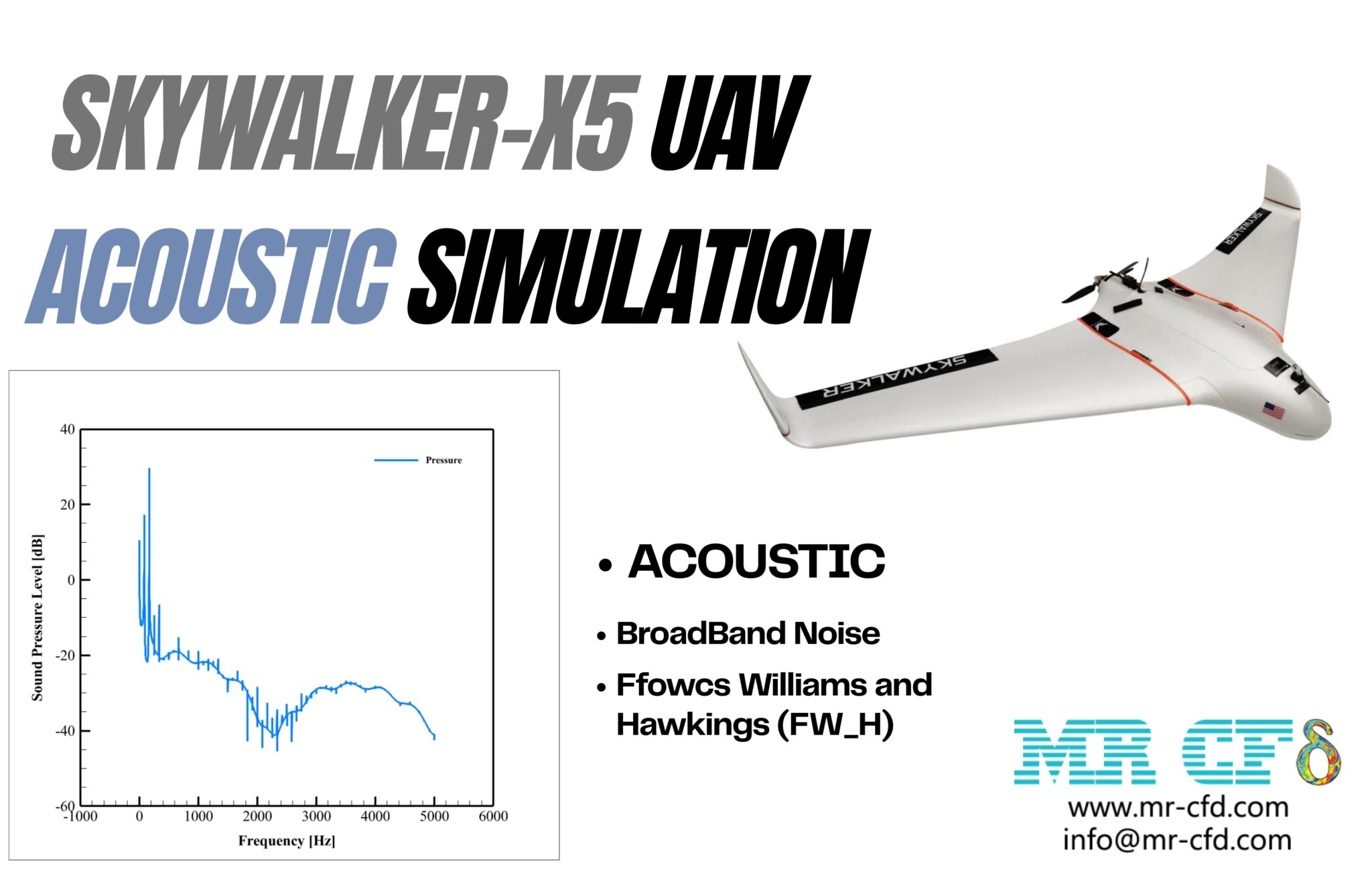 SKYWALKER-X5 UAV
ACOUSTIC SIMULATION

SKYWALKER
SKYWALKER

Pressure

Sound Pressure Level [dB]

40
20
0
-20
-40
-60

-1000 0 1000 2000 3000 4000 5000 6000

Frequency [Hz]

• ACOUSTIC

• BroadBand Noise

• Ffowcs Williams and Hawkings (FW_H)

MR CFD
www.mr-cfd.com
info@mr-cfd.com